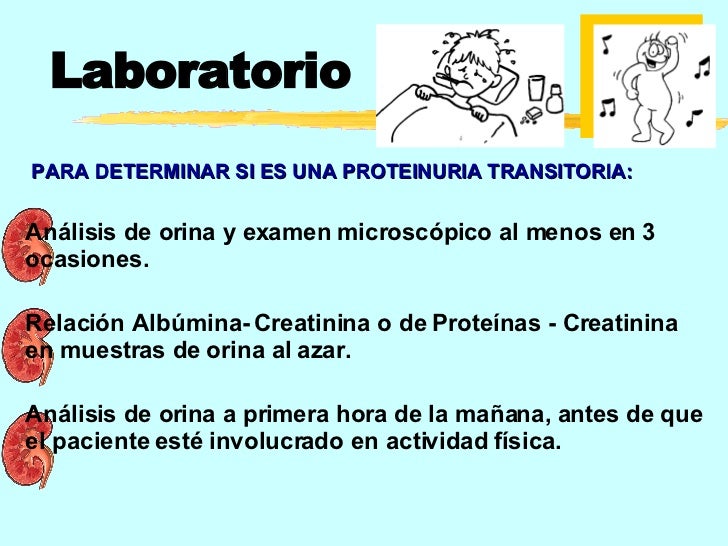 Laboratorio

PARA DETERMINAR SI ES UNA PROTEINURIA TRANSITORIA:

Análisis de orina y examen microscópico al menos en 3 ocasiones.

Relación Albúmina- Creatinina o de Proteínas - Creatinina en muestras de orina al azar.

Análisis de orina a primera hora de la mañana, antes de que el paciente esté involucrado en actividad física.